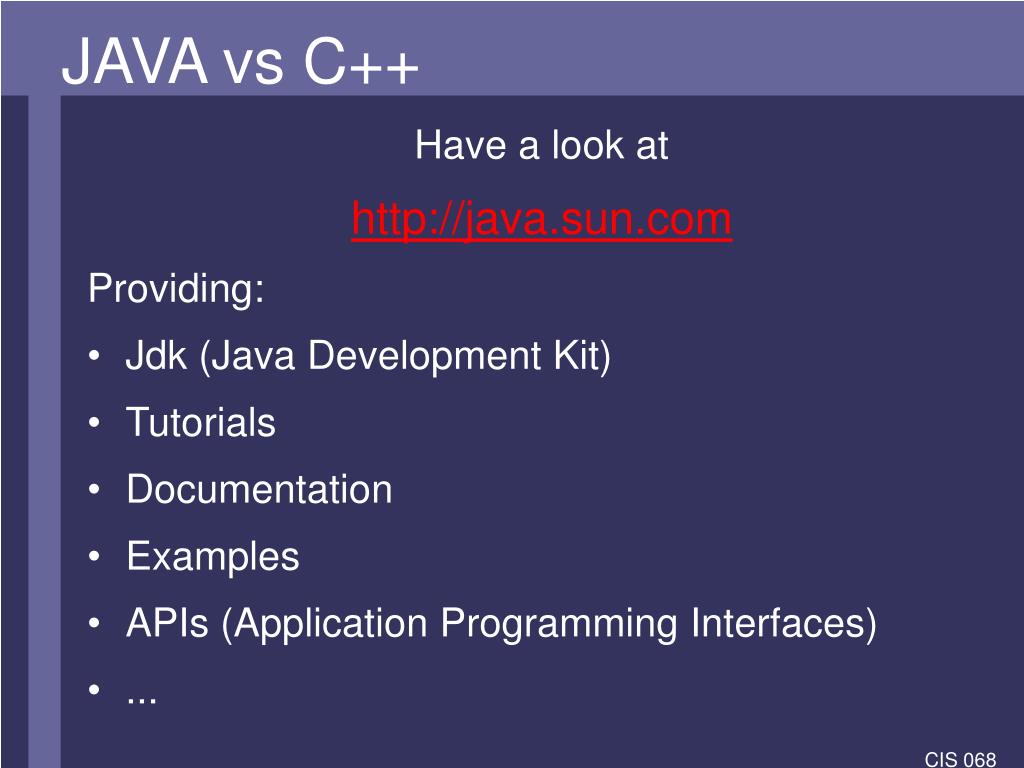 JAVA vs C++

Have a look at

http://java.sun.com

Providing:

• Jdk (Java Development Kit)
• Tutorials
• Documentation
• Examples
• APIs (Application Programming Interfaces)
• ...

CIS 068